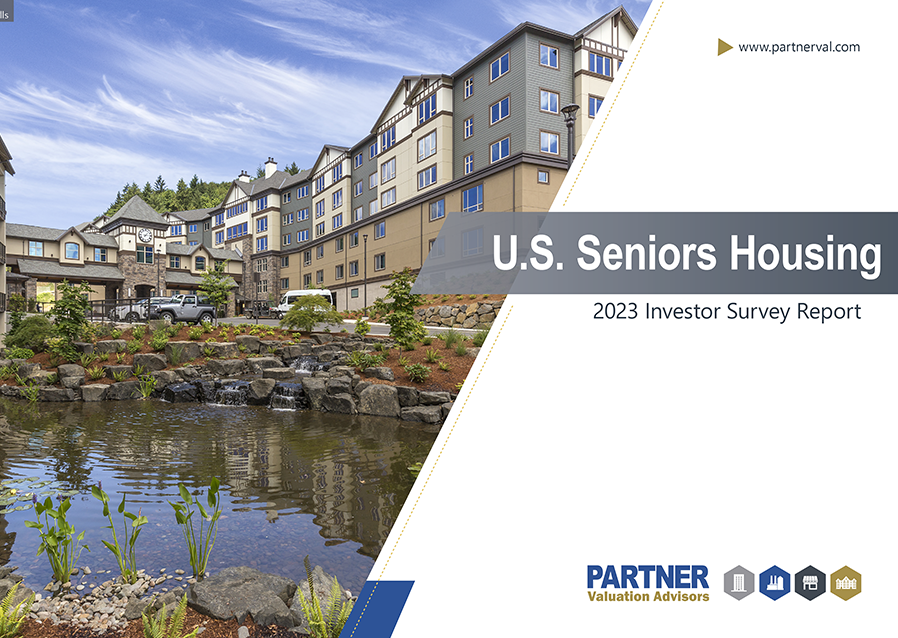 lls

www.partnerval.com

U.S. Seniors Housing

2023 Investor Survey Report

PARTNER
Valuation Advisors